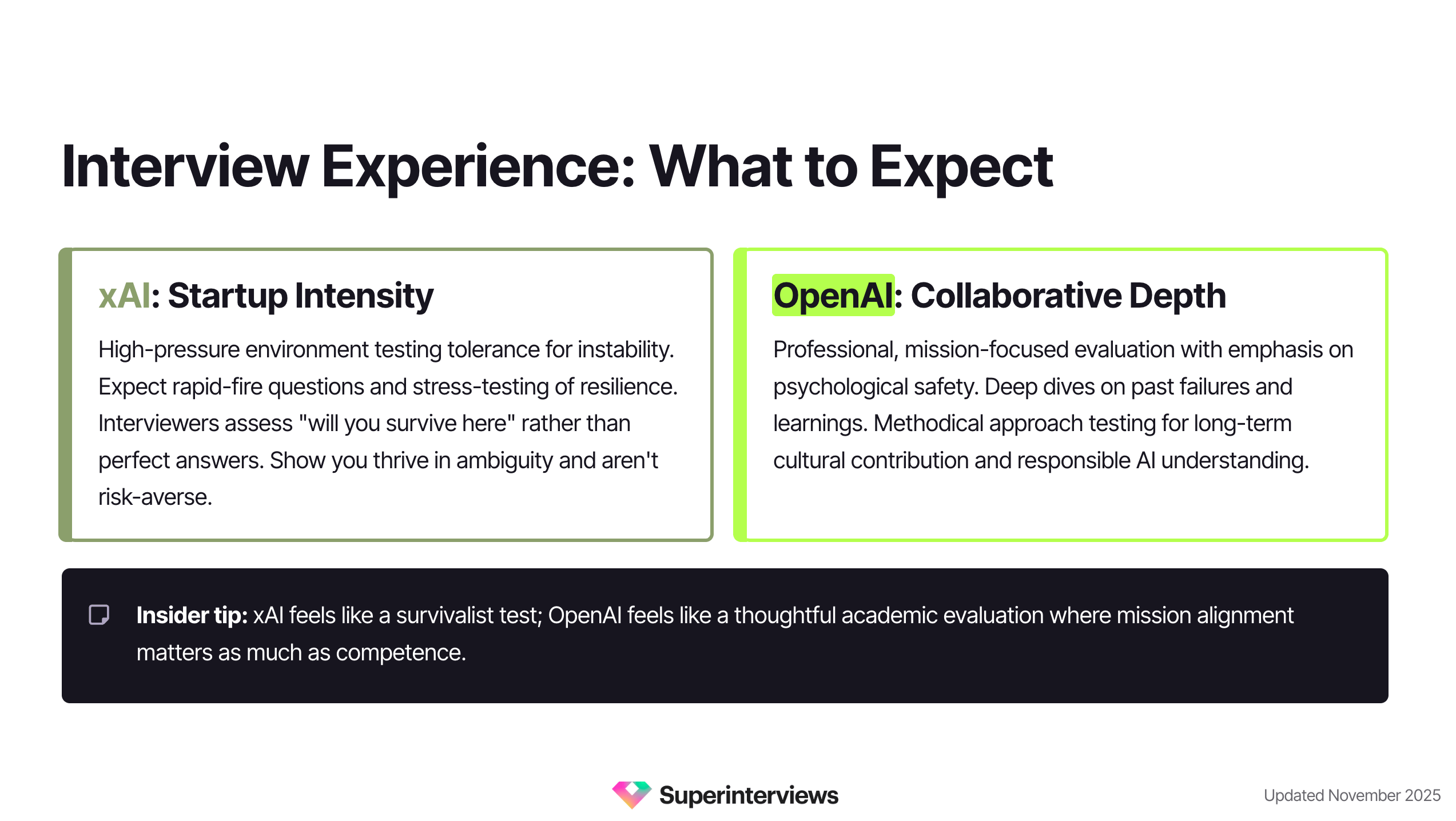 Interview Experience: What to Expect

xAI: Startup Intensity

High-pressure environment testing tolerance for instability. Expect rapid-fire questions and stress-testing of resilience. Interviewers assess "will you survive here" rather than perfect answers. Show you thrive in ambiguity and aren't risk-averse.

OpenAI: Collaborative Depth

Professional, mission-focused evaluation with emphasis on psychological safety. Deep dives on past failures and learnings. Methodical approach testing for long-term cultural contribution and responsible AI understanding.

Insider tip: xAI feels like a survivalist test; OpenAI feels like a thoughtful academic evaluation where mission alignment matters as much as competence.

Superinterviews

Updated November 2025